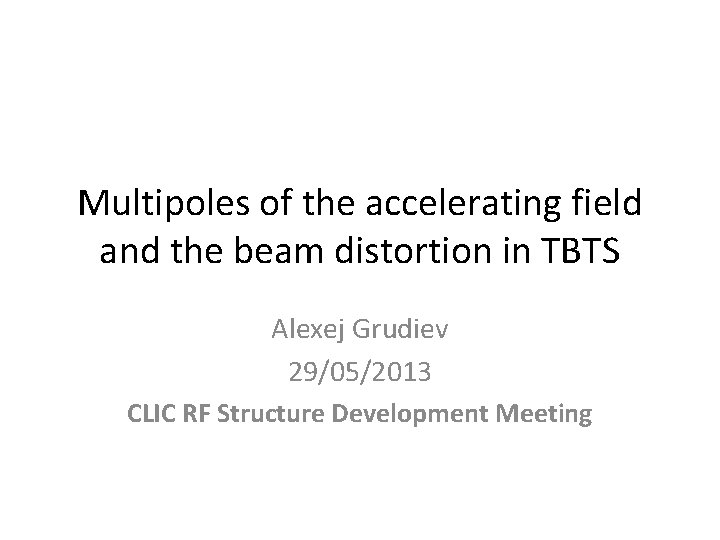 Multipoles of the accelerating field and the beam distortion in TBTS

Alexej Grudiev
29/05/2013
CLIC RF Structure Development Meeting